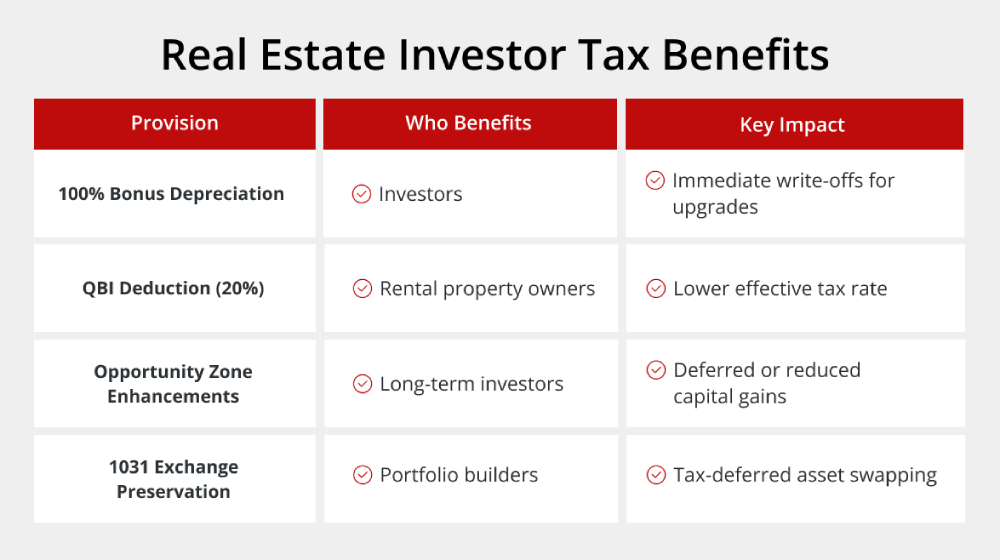 Real Estate Investor Tax Benefits

| Provision | Who Benefits | Key Impact |
|---|---|---|
| 100% Bonus Depreciation | Investors | Immediate write-offs for upgrades |
| QBI Deduction (20%) | Rental property owners | Lower effective tax rate |
| Opportunity Zone Enhancements | Long-term investors | Deferred or reduced capital gains |
| 1031 Exchange Preservation | Portfolio builders | Tax-deferred asset swapping |